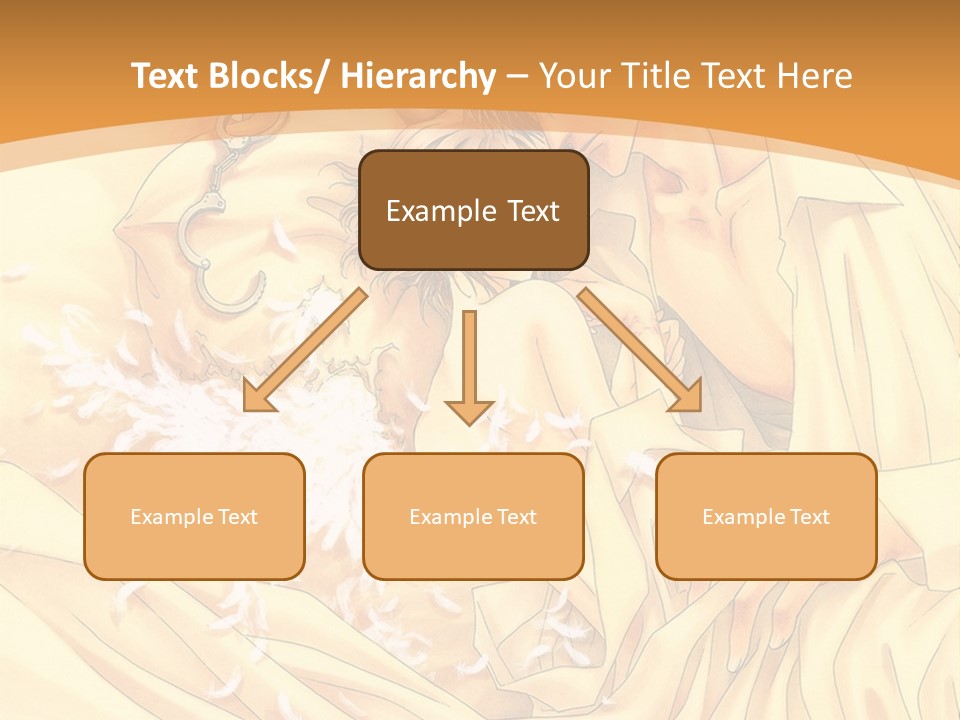 Text Blocks/ Hierarchy – Your Title Text Here

Example Text

Example Text

Example Text

Example Text